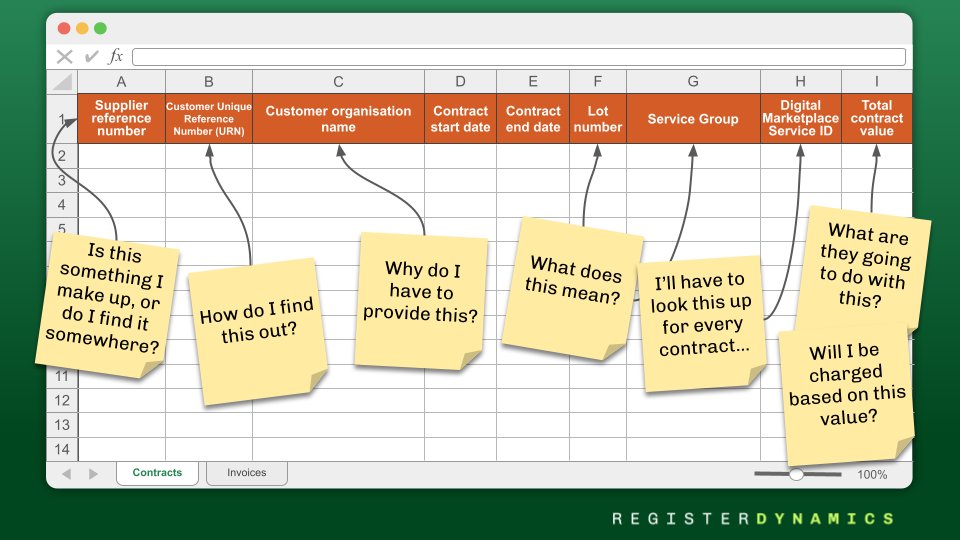 fx

| | A | B | C | D | E | F | G | H | I |
|---|---|---|---|---|---|---|---|---|---|
| 1 | Supplier reference number | Customer Unique Reference Number (URN) | Customer organisation name | Contract start date | Contract end date | Lot number | Service Group | Digital Marketplace Service ID | Total contract value |
| 2 | | | | | | | | | |
| 3 | | | | | | | | | |
| 4 | | | | | | | | | |
| 5 | | | | | | | | | |
| 11 | | | | | | | | | |
| 12 | | | | | | | | | |
| 13 | | | | | | | | | |
| 14 | | | | | | | | | |

Is this something I make up, or do I find it somewhere?

How do I find this out?

Why do I have to provide this?

What does this mean?

I'll have to look this up for every contract...

What are they going to do with this?

Will I be charged based on this value?

Contracts
Invoices
100%

REGISTERDYNAMICS